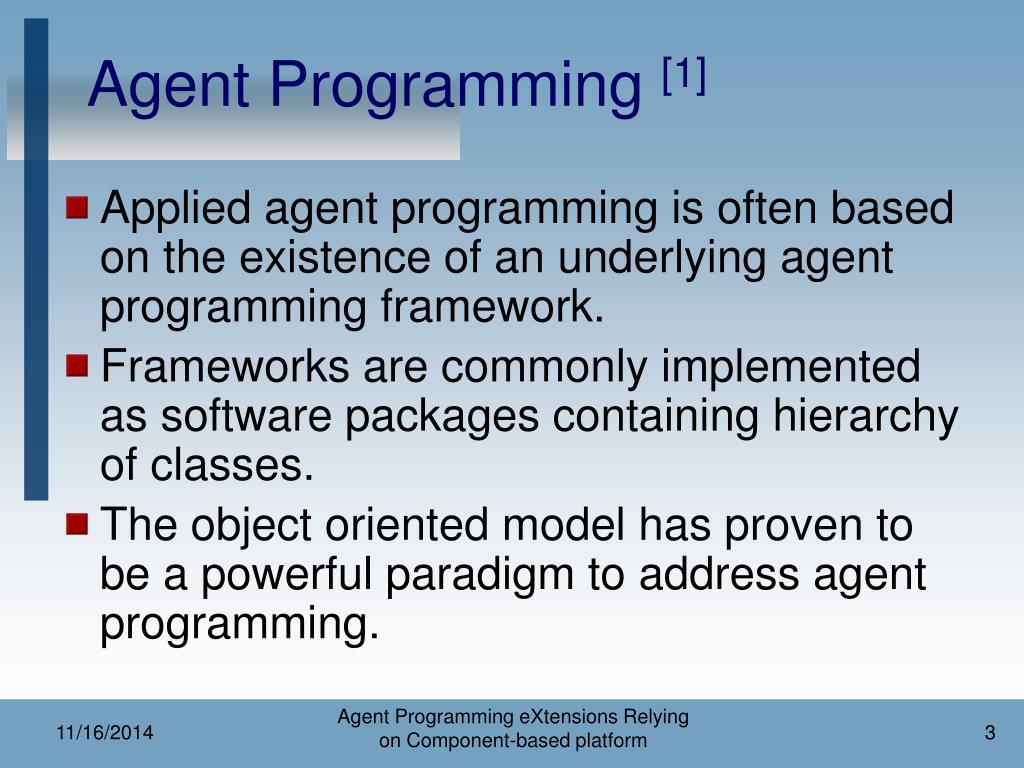 Agent Programming $^{[1]}$

Applied agent programming is often based on the existence of an underlying agent programming framework.

Frameworks are commonly implemented as software packages containing hierarchy of classes.

The object oriented model has proven to be a powerful paradigm to address agent programming.

11/16/2014

Agent Programming eXtensions Relying on Component-based platform

3